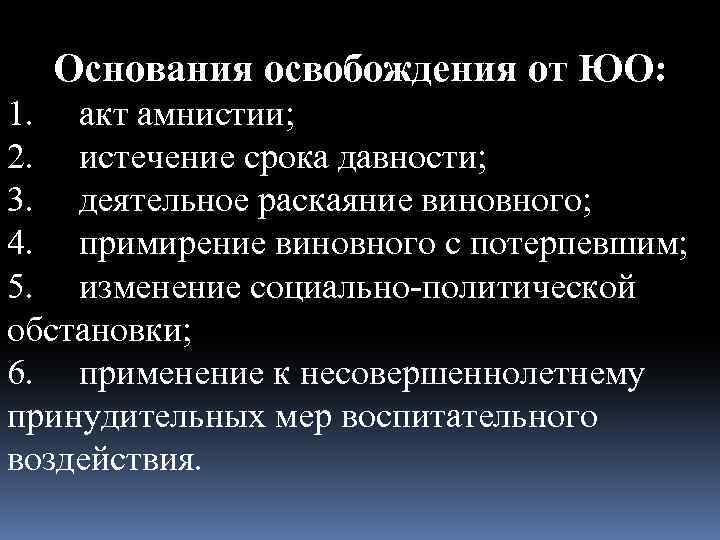 Основания освобождения от ЮО:
1. акт амнистии;
2. истечение срока давности;
3. деятельное раскаяние виновного;
4. примирение виновного с потерпевшим;
5. изменение социально-политической обстановки;
6. применение к несовершеннолетнему принудительных мер воспитательного воздействия.